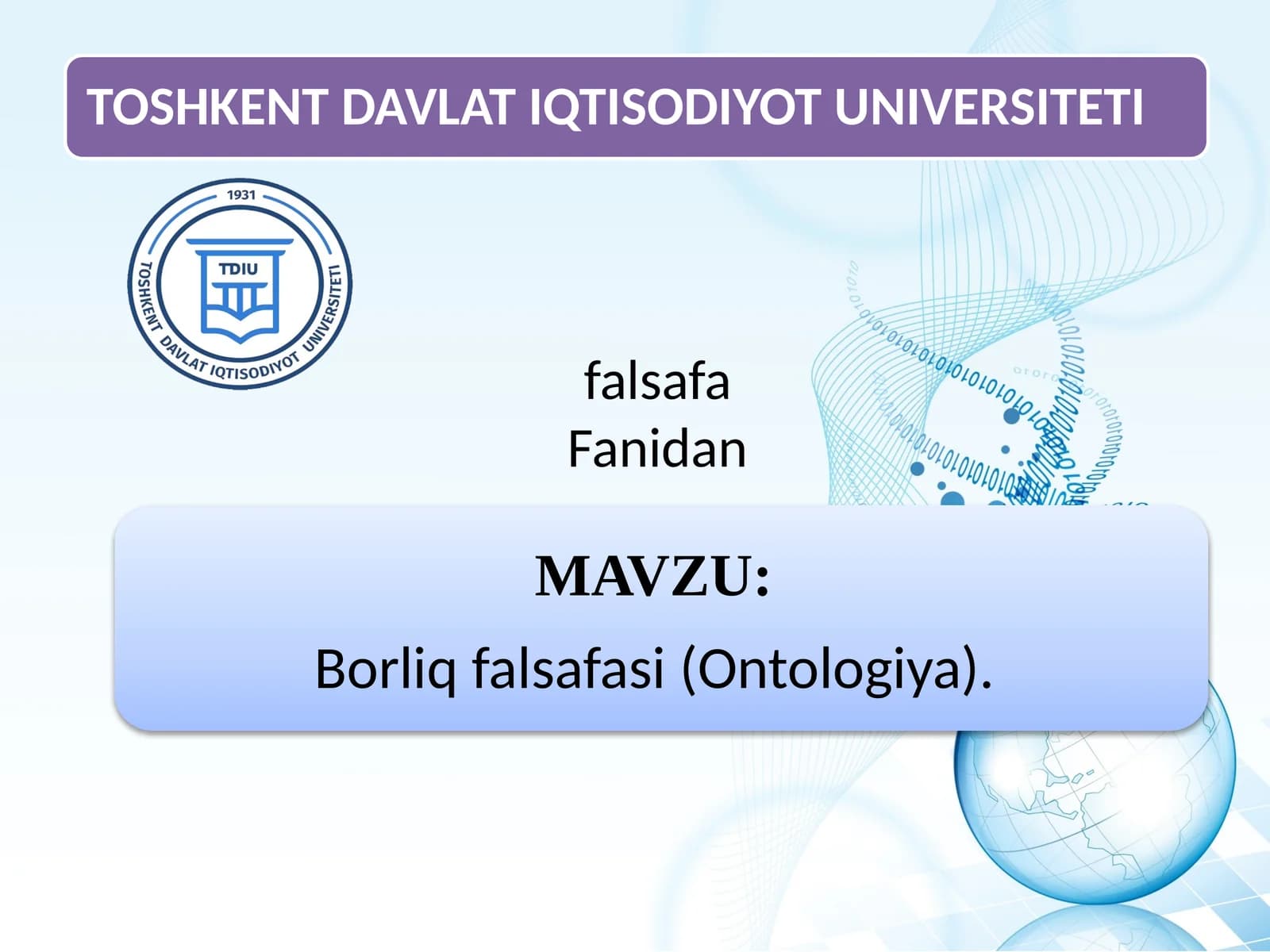 TOSHKENT DAVLAT IQTISODIYOT UNIVERSITETI

1931
TDIU
TOSHKENT DAVLAT IQTISODIYOT UNIVERSITETI

falsafa
Fanidan

MAVZU:

Borliq falsafasi (Ontologiya).